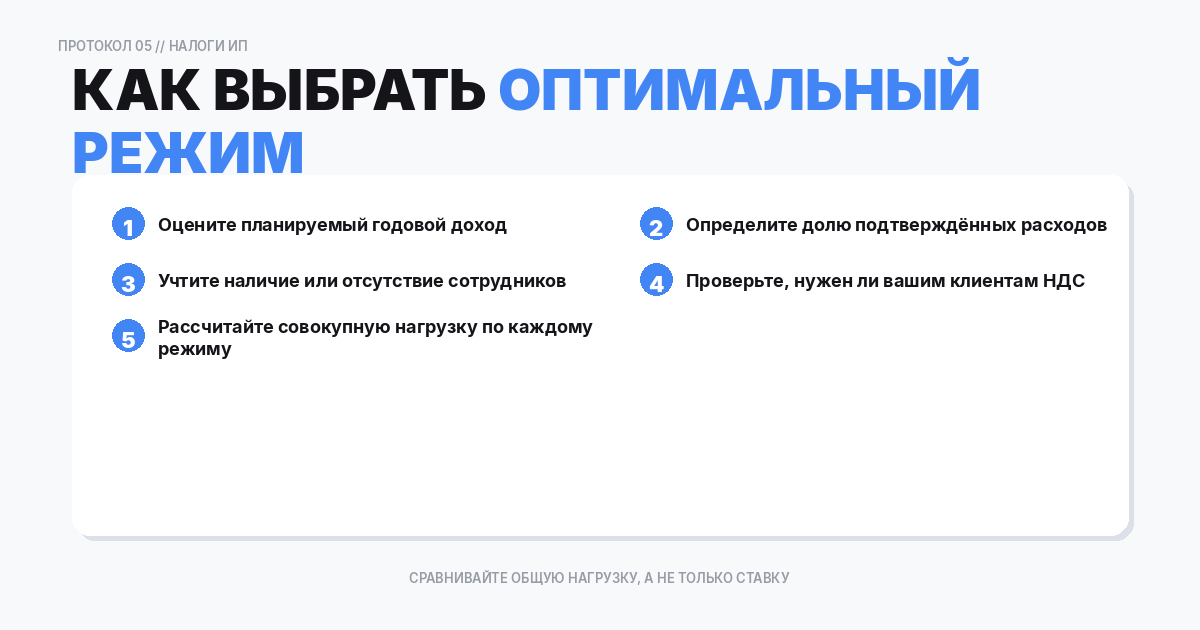 ПРОТОКОЛ 05 // НАЛОГИ ИП

КАК ВЫБРАТЬ ОПТИМАЛЬНЫЙ РЕЖИМ

1 Оцените планируемый годовой доход

2 Определите долю подтверждённых расходов

3 Учтите наличие или отсутствие сотрудников

4 Проверьте, нужен ли вашим клиентам НДС

5 Рассчитайте совокупную нагрузку по каждому режиму

СРАВНИВАЙТЕ ОБЩУЮ НАГРУЗКУ, А НЕ ТОЛЬКО СТАВКУ